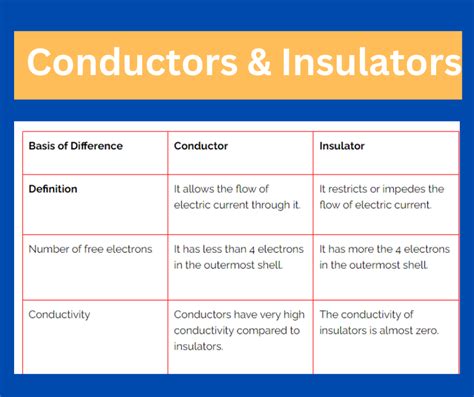 Conductors & Insulators

| Basis of Difference | Conductor | Insulator |
|---|---|---|
| Definition | It allows the flow of electric current through it. | It restricts or impedes the flow of electric current. |
| Number of free electrons | It has less than 4 electrons in the outermost shell. | It has more the 4 electrons in the outermost shell. |
| Conductivity | Conductors have very high conductivity compared to insulators. | The conductivity of insulators is almost zero. |